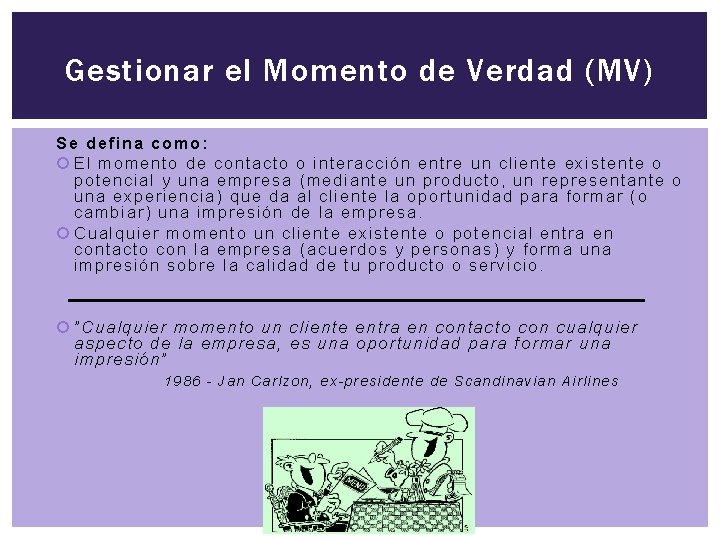 Gestionar el Momento de Verdad (MV)

Se defina como:

El momento de contacto o interacción entre un cliente existente o potencial y una empresa (mediante un producto, un representante o una experiencia) que da al cliente la oportunidad para formar (o cambiar) una impresión de la empresa.

Cualquier momento un cliente existente o potencial entra en contacto con la empresa (acuerdos y personas) y forma una impresión sobre la calidad de tu producto o servicio.

"Cualquier momento un cliente entra en contacto con cualquier aspecto de la empresa, es una oportunidad para formar una impresión"

1986 - Jan Carlzon, ex-presidente de Scandinavian Airlines

MENU